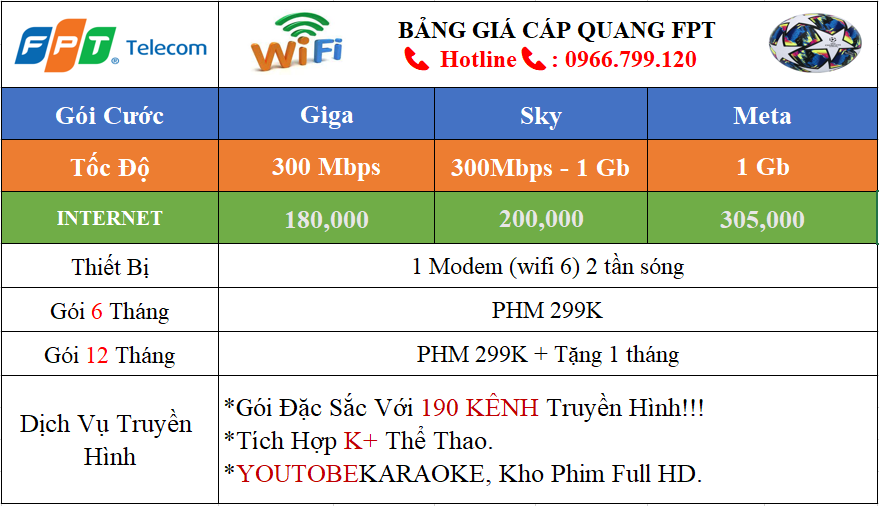 FPT Telecom

WiFi

BẢNG GIÁ CÁP QUANG FPT
Hotline : 0966.799.120

| Gói Cước | Giga | Sky | Meta |
|---|---|---|---|
| Tốc Độ | 300 Mbps | 300Mbps - 1 Gb | 1 Gb |
| INTERNET | 180,000 | 200,000 | 305,000 |
| Thiết Bị | 1 Modem (wifi 6) 2 tần sóng | | |
| Gói 6 Tháng | PHM 299K | | |
| Gói 12 Tháng | PHM 299K + Tặng 1 tháng | | |
| Dịch Vụ Truyền Hình | *Gói Đặc Sắc Với 190 KÊNH Truyền Hình!!! *Tích Hợp K+ Thể Thao. *YOUTOBEKARAOKE, Kho Phim Full HD. | | |